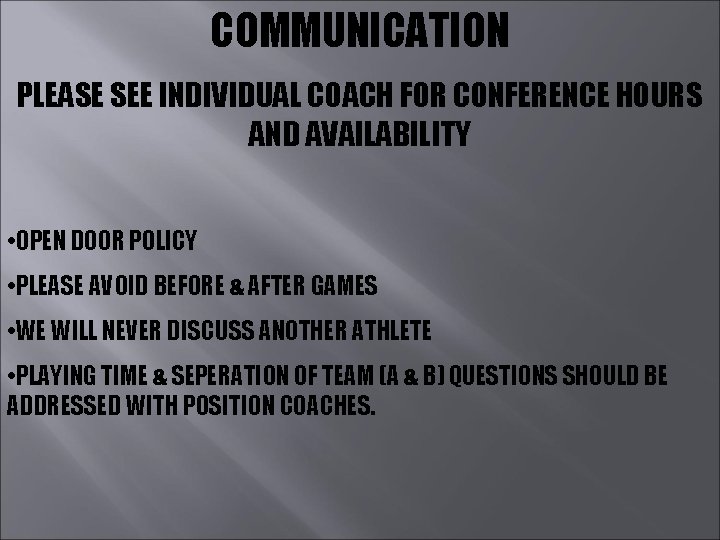 COMMUNICATION

PLEASE SEE INDIVIDUAL COACH FOR CONFERENCE HOURS AND AVAILABILITY

•OPEN DOOR POLICY

•PLEASE AVOID BEFORE & AFTER GAMES

•WE WILL NEVER DISCUSS ANOTHER ATHLETE

•PLAYING TIME & SEPERATION OF TEAM (A & B) QUESTIONS SHOULD BE ADDRESSED WITH POSITION COACHES.